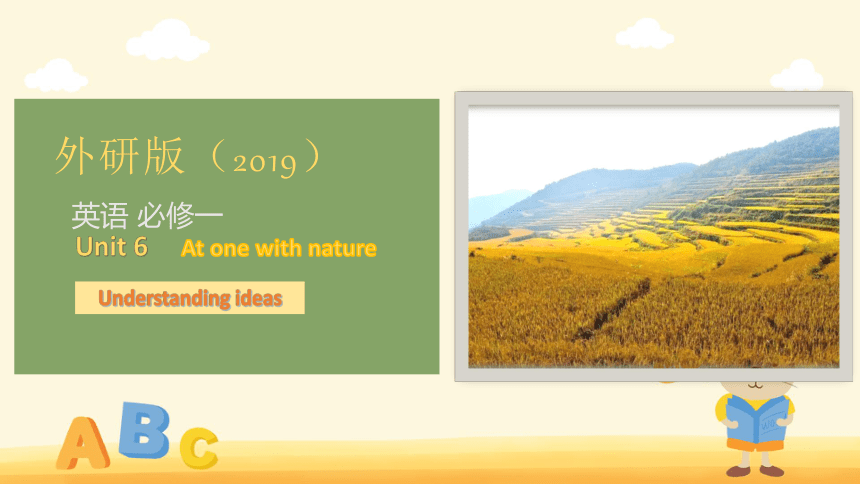 外研版（2019）

英语 必修一

Unit 6 At one with nature

Understanding ideas

A B C